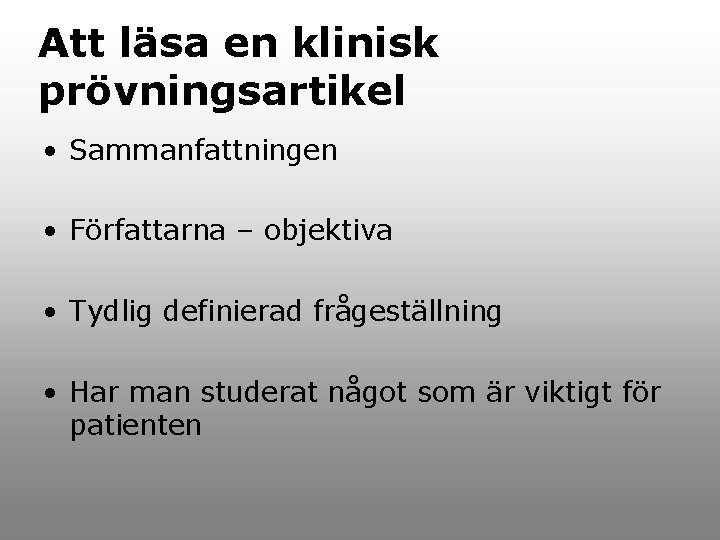 Att läsa en klinisk prövningsartikel

• Sammanfattningen

• Författarna – objektiva

• Tydlig definierad frågeställning

• Har man studerat något som är viktigt för patienten